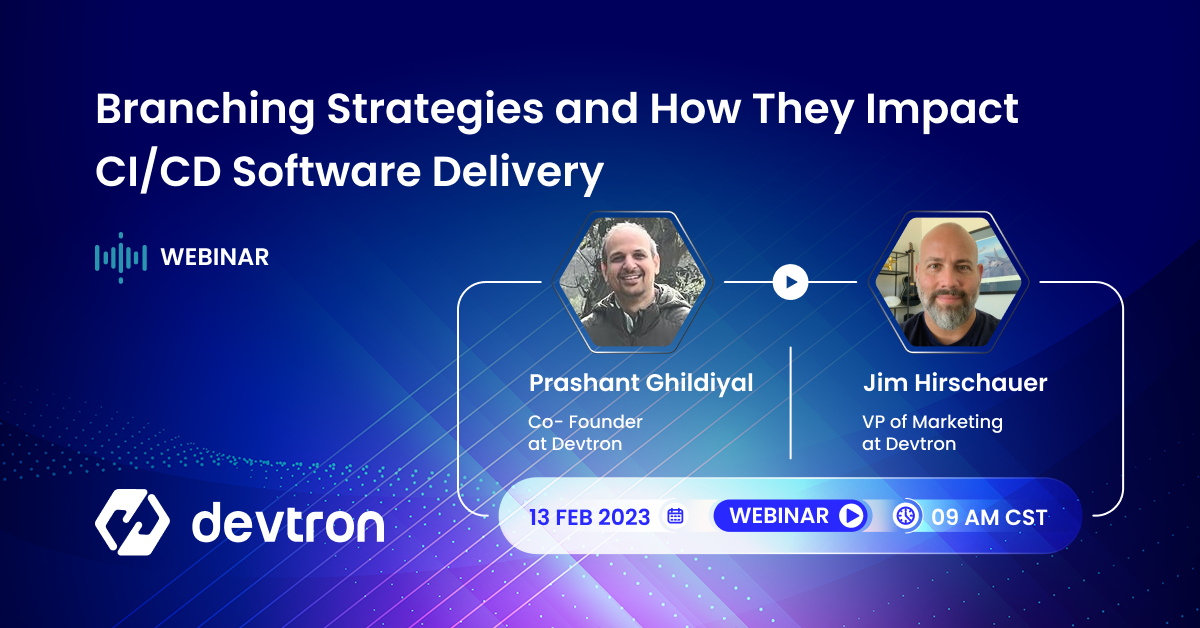 Branching Strategies and How They Impact CI/CD Software Delivery

WEBINAR

Prashant Ghildiyal
Co- Founder
at Devtron

Jim Hirschauer
VP of Marketing
at Devtron

devtron

13 FEB 2023 WEBINAR 09 AM CST